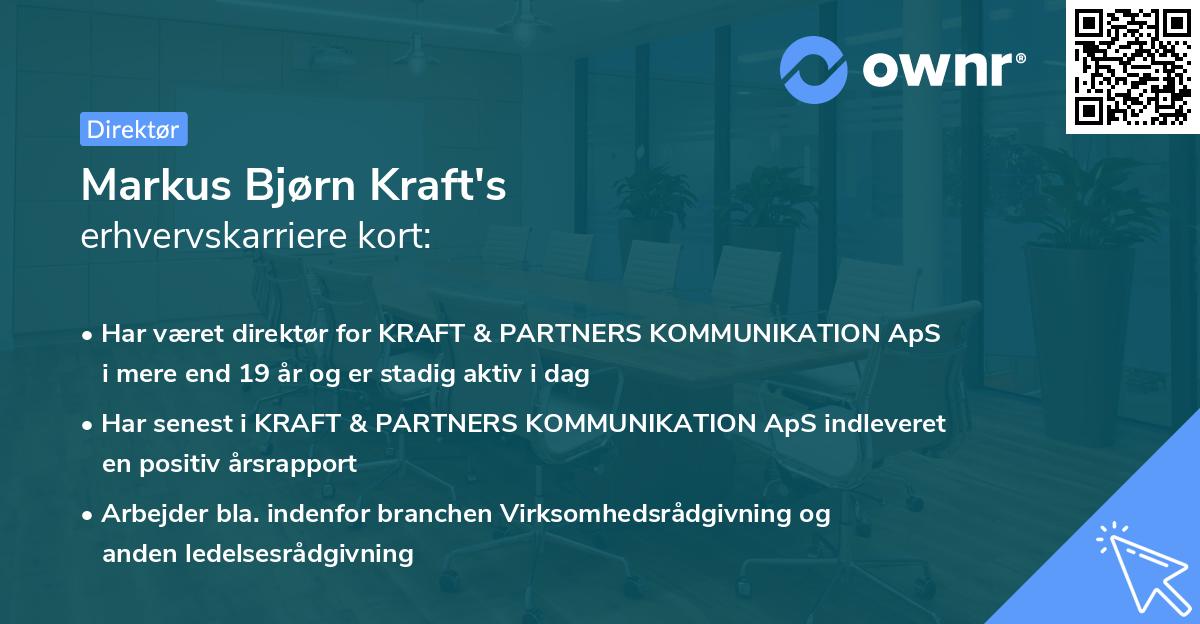 ownr®

Direktør

Markus Bjørn Kraft's
erhvervskarriere kort:

• Har været direktør for KRAFT & PARTNERS KOMMUNIKATION ApS i mere end 19 år og er stadig aktiv i dag

• Har senest i KRAFT & PARTNERS KOMMUNIKATION ApS indleveret en positiv årsrapport

• Arbejder bla. indenfor branchen Virksomhedsrådgivning og anden ledelsesrådgivning